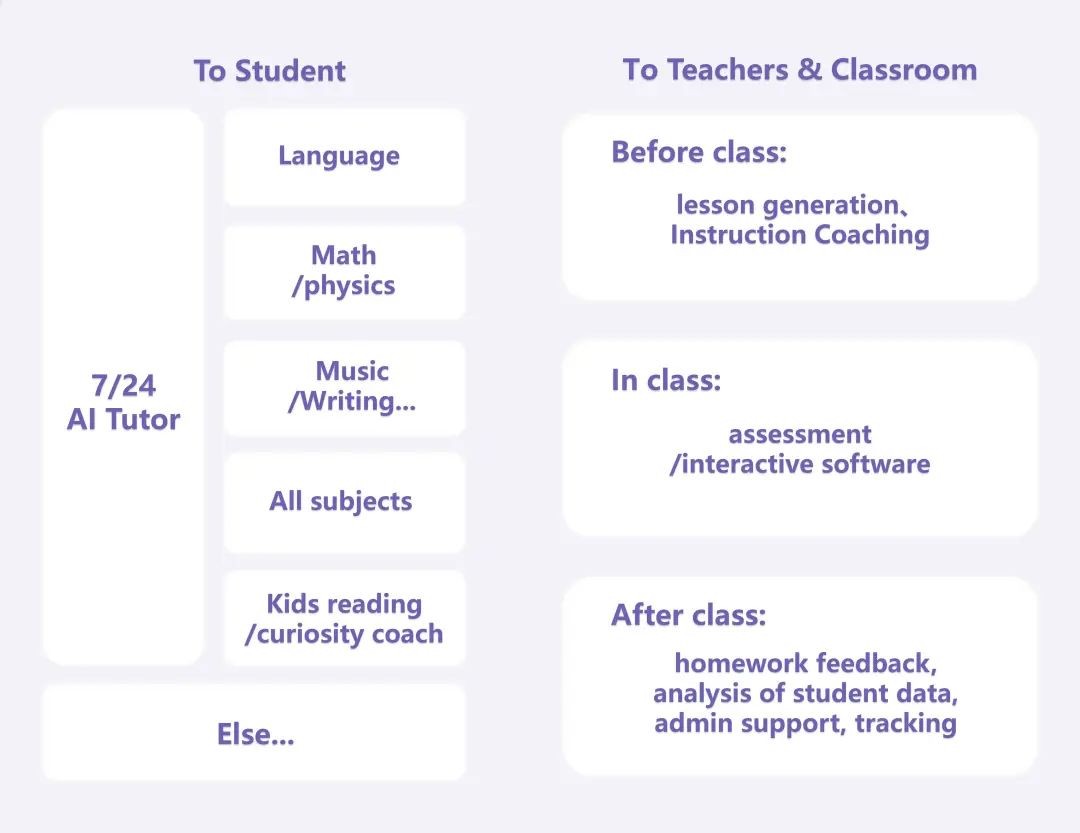 To Student

7/24
AI Tutor

Language

Math
/physics

Music
/Writing...

All subjects

Kids reading
/curiosity coach

Else...

To Teachers & Classroom

Before class:

lesson generation、
Instruction Coaching

In class:

assessment
/interactive software

After class:

homework feedback,
analysis of student data,
admin support, tracking